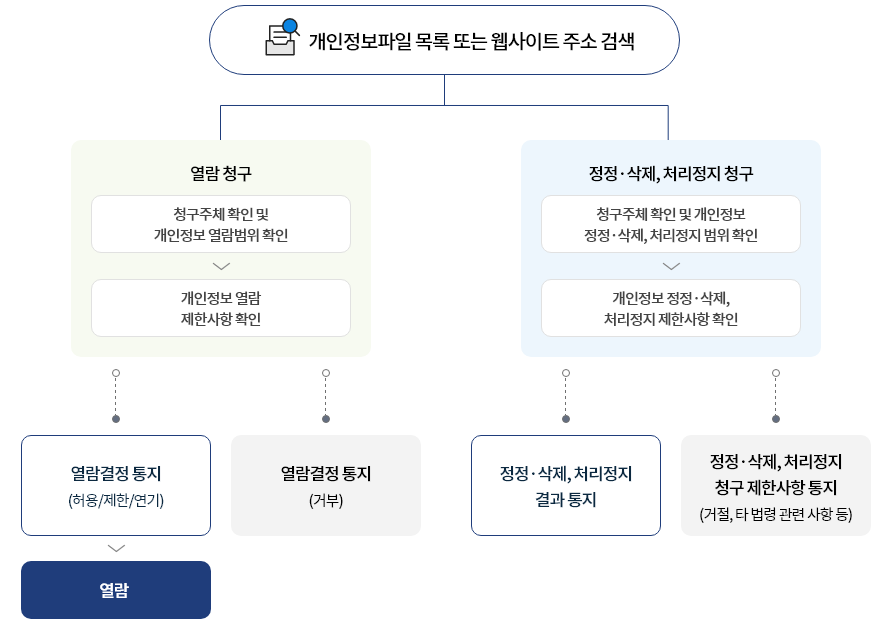 개인정보파일 목록 또는 웹사이트 주소 검색

열람 청구

청구주체 확인 및 개인정보 열람범위 확인

개인정보 열람 제한사항 확인

정정·삭제, 처리정지 청구

청구주체 확인 및 개인정보 정정·삭제, 처리정지 범위 확인

개인정보 정정·삭제, 처리정지 제한사항 확인

열람결정 통지
(허용/제한/연기)

열람결정 통지
(거부)

정정·삭제, 처리정지 결과 통지

정정·삭제, 처리정지 청구 제한사항 통지
(거절, 타 법령 관련 사항 등)

열람